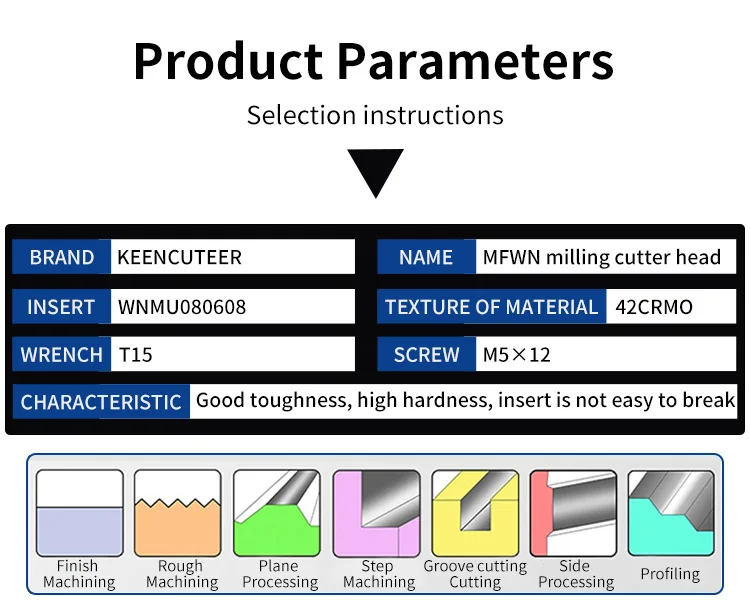 Product Parameters

Selection instructions

| BRAND | KEENCUTEER | NAME | MFWN milling cutter head |
|---|---|---|---|
| INSERT | WNMU080608 | TEXTURE OF MATERIAL | 42CRMO |
| WRENCH | T15 | SCREW | M5×12 |
| CHARACTERISTIC | Good toughness, high hardness, insert is not easy to break | | |

Finish Machining

Rough Machining

Plane Processing

Step Machining

Groove cutting Cutting

Side Processing

Profiling